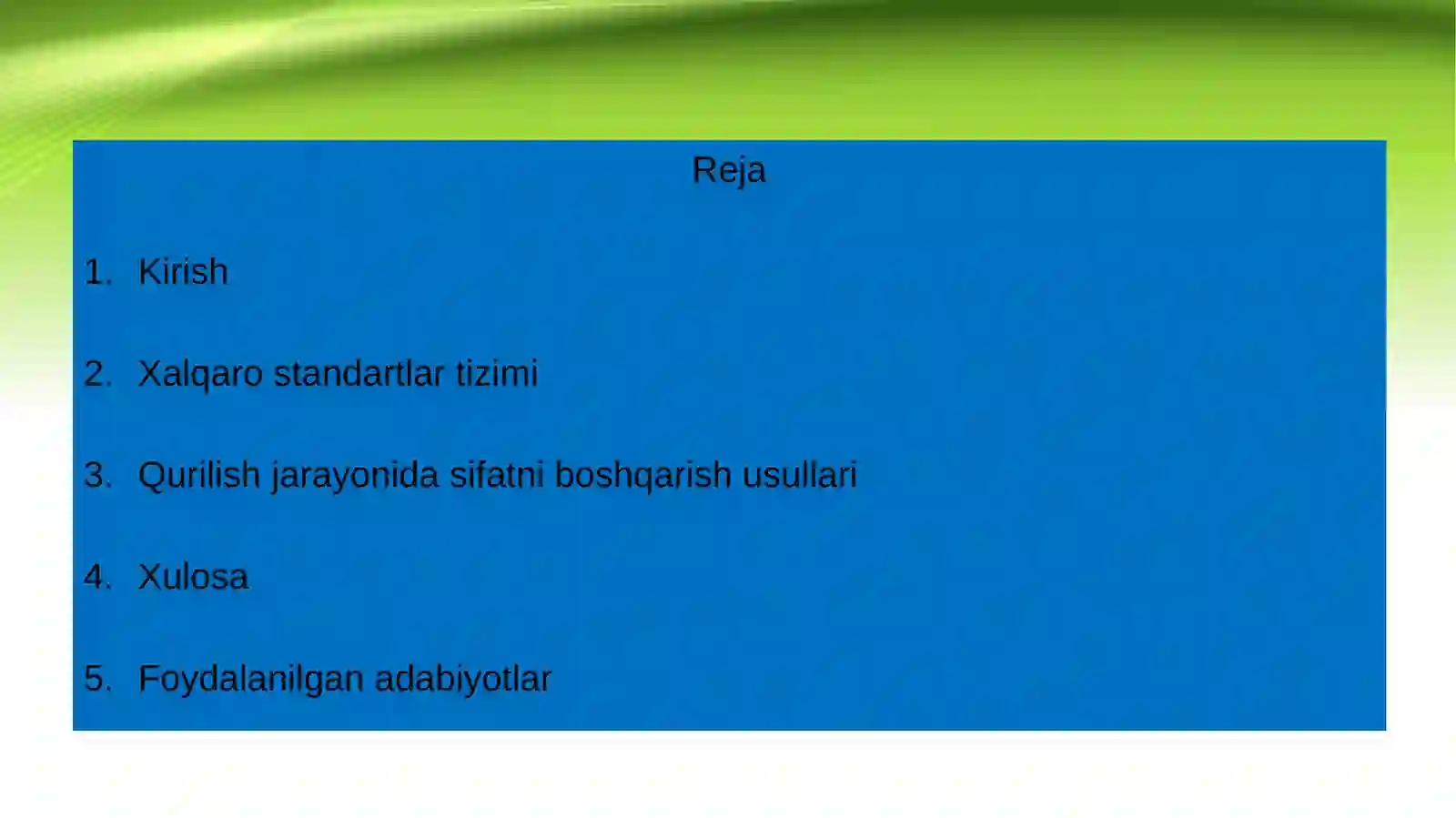 Reja

1. Kirish

2. Xalqaro standartlar tizimi

3. Qurilish jarayonida sifatni boshqarish usullari

4. Xulosa

5. Foydalanilgan adabiyotlar